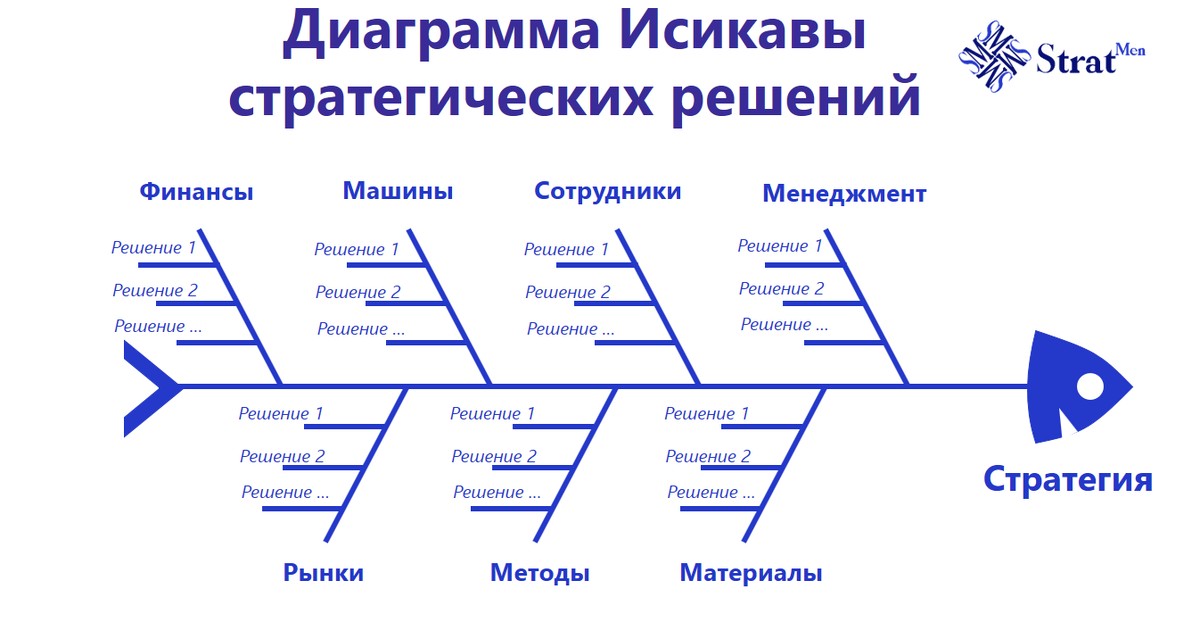 Диаграмма Исикавы стратегических решений

Strat Men

Финансы
Решение 1
Решение 2
Решение ...

Машины
Решение 1
Решение 2
Решение ...

Сотрудники
Решение 1
Решение 2
Решение ...

Менеджмент
Решение 1
Решение 2
Решение ...

Решение 1
Решение 2
Решение ...
Рынки

Решение 1
Решение 2
Решение ...
Методы

Решение 1
Решение 2
Решение ...
Материалы

Стратегия